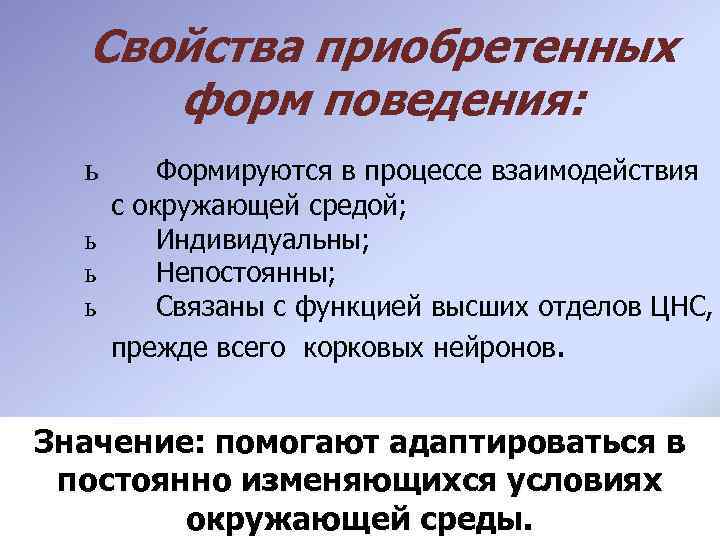 Свойства приобретенных форм поведения:

ь Формируются в процессе взаимодействия с окружающей средой;
ь Индивидуальны;
ь Непостоянны;
ь Связаны с функцией высших отделов ЦНС, прежде всего корковых нейронов.

Значение: помогают адаптироваться в постоянно изменяющихся условиях окружающей среды.